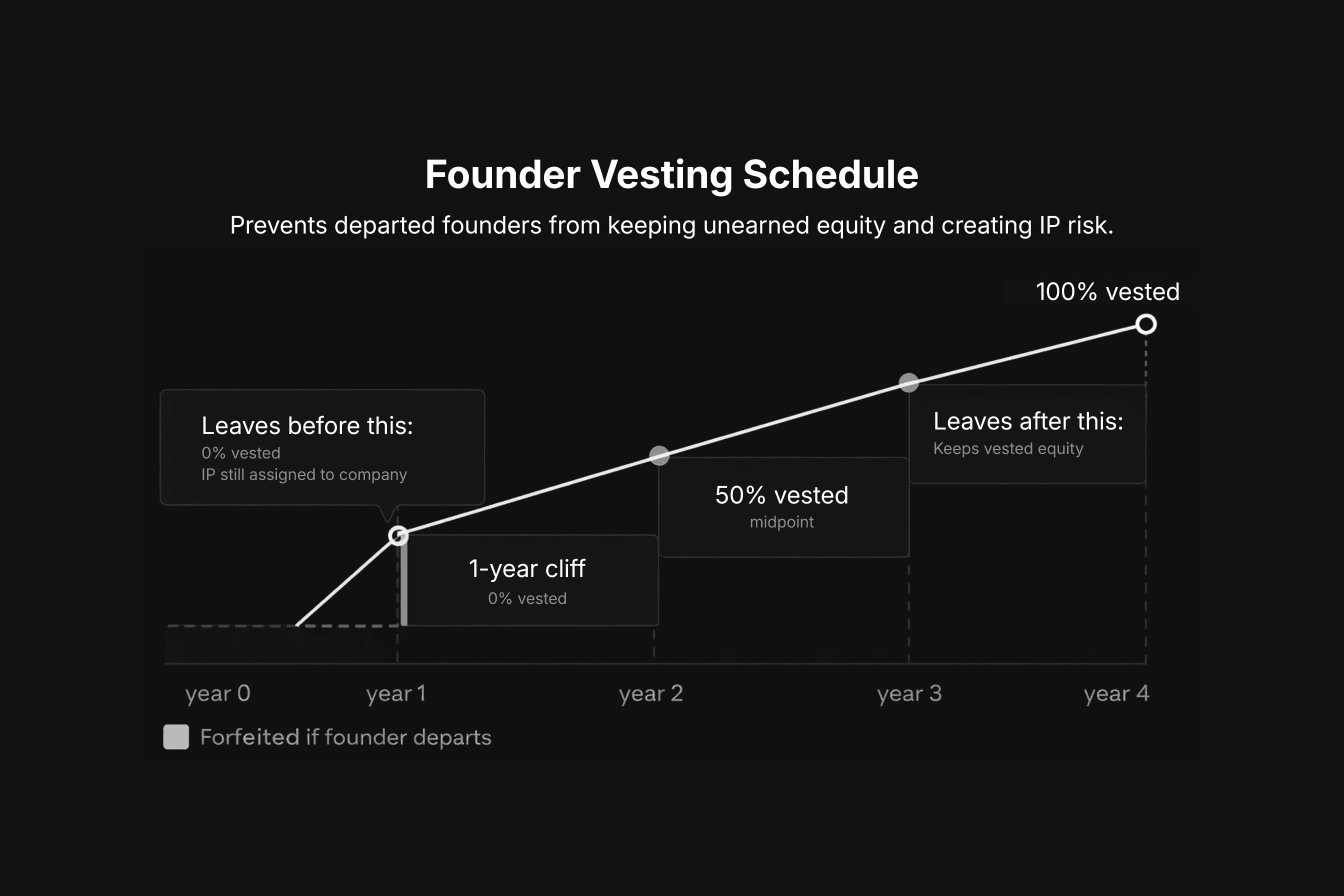 Founder Vesting Schedule

Prevents departed founders from keeping unearned equity and creating IP risk.

100% vested

Leaves before this:
0% vested
IP still assigned to company

Leaves after this:
Keeps vested equity

50% vested
midpoint

1-year cliff
0% vested

year 0
year 1
year 2
year 3
year 4

Forfeited if founder departs